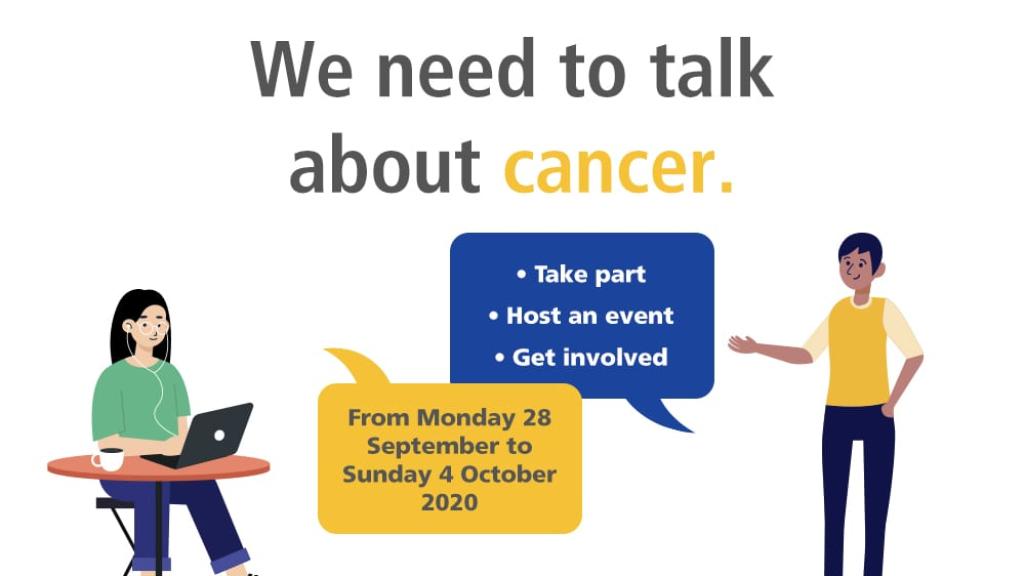 We need to talk about cancer.

• Take part
• Host an event
• Get involved

From Monday 28 September to Sunday 4 October 2020